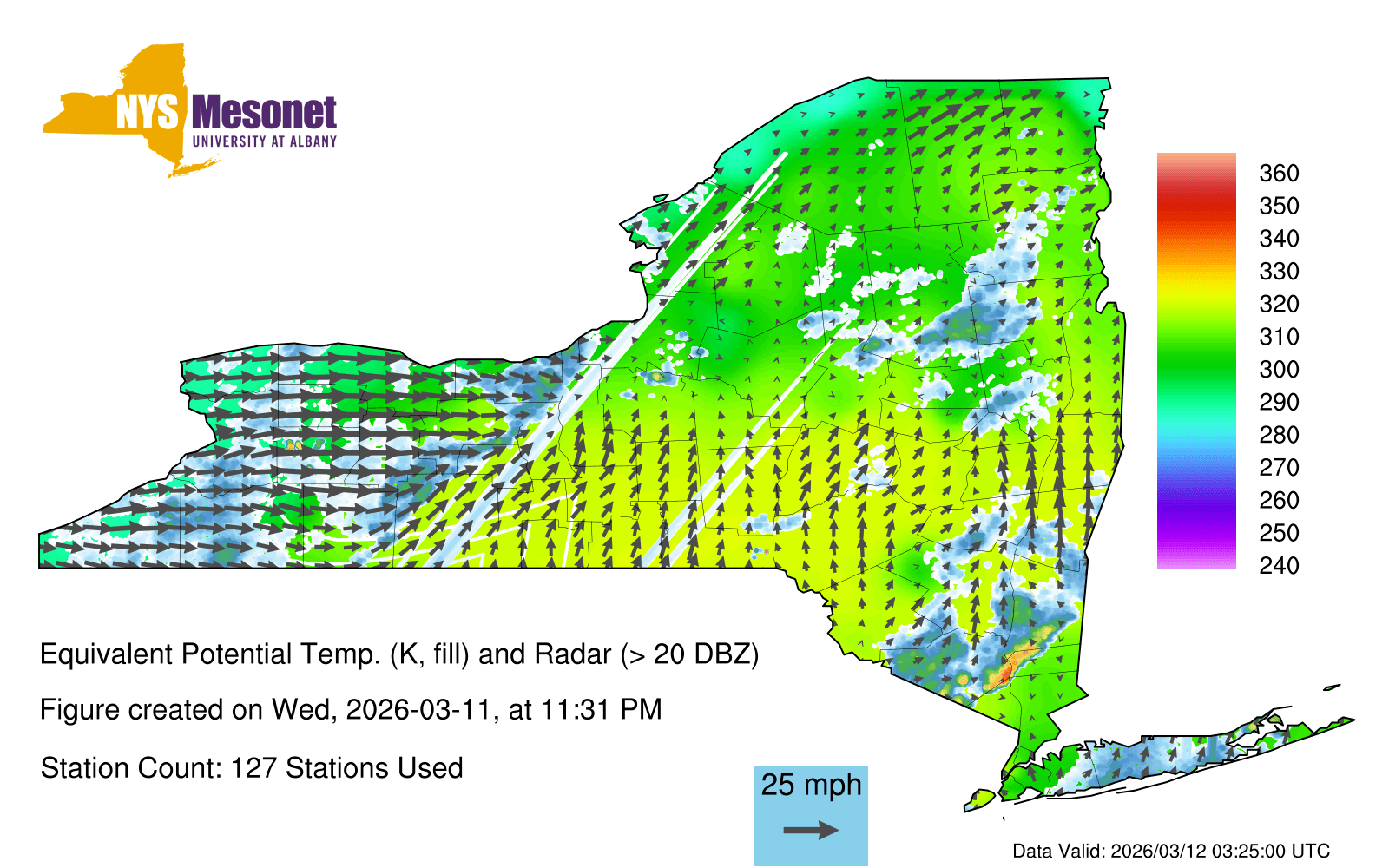 NYS Mesonet
UNIVERSITY AT ALBANY

360
350
340
330
320
310
300
290
280
270
260
250
240

Equivalent Potential Temp. (K, fill) and Radar (> 20 DBZ)

Figure created on Wed, 2026-03-11, at 11:31 PM

Station Count: 127 Stations Used

25 mph

Data Valid: 2026/03/12 03:25:00 UTC